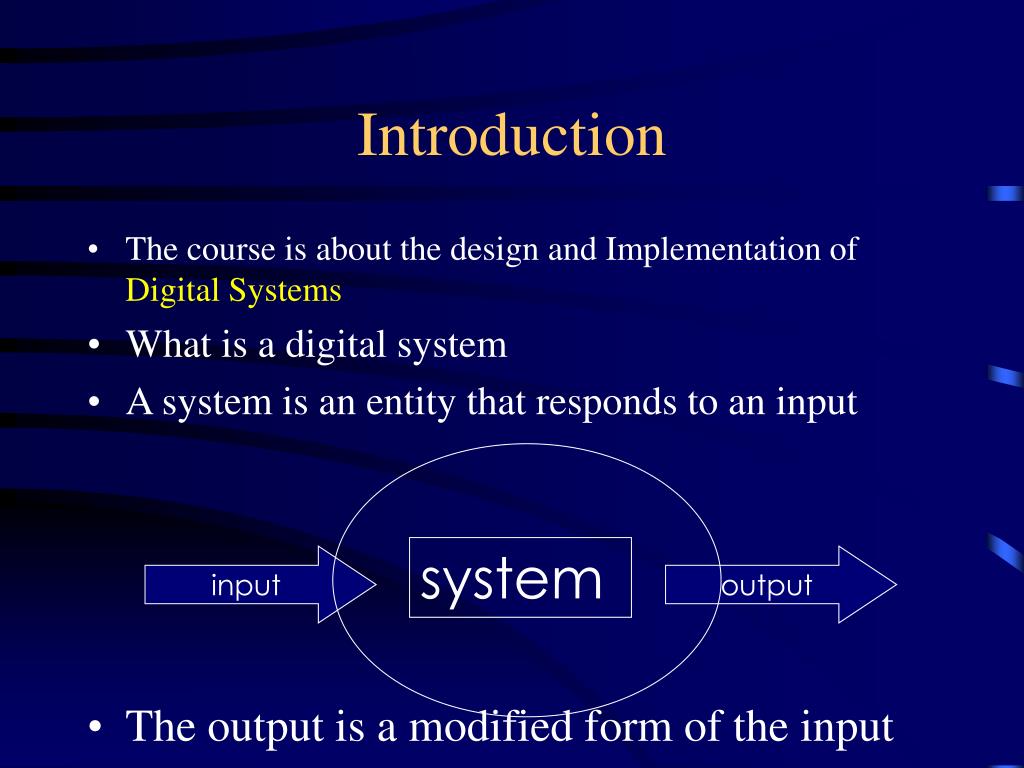 Introduction

• The course is about the design and Implementation of Digital Systems
• What is a digital system
• A system is an entity that responds to an input

input

system

output

• The output is a modified form of the input